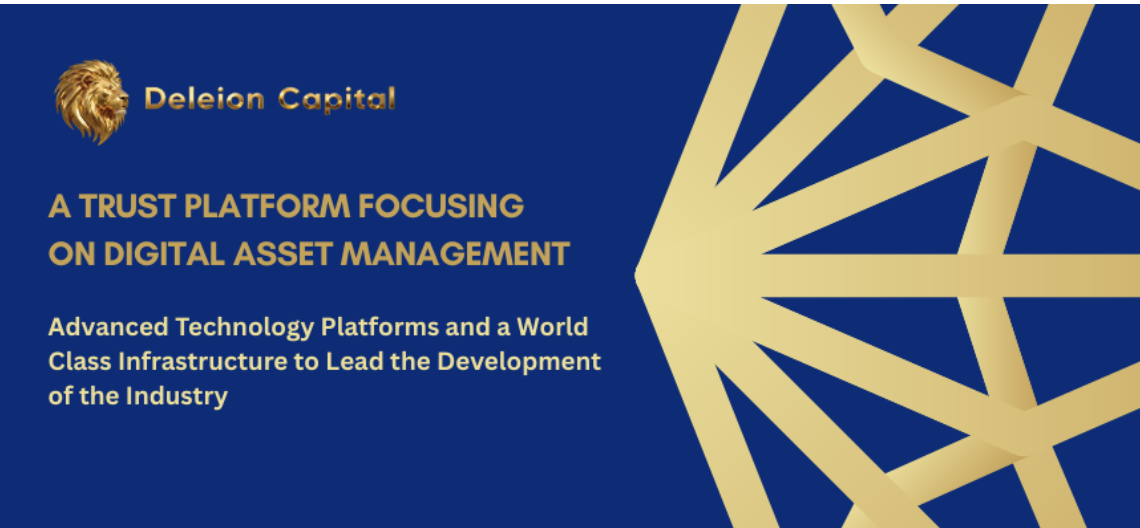 Deleion Capital

A TRUST PLATFORM FOCUSING ON DIGITAL ASSET MANAGEMENT

Advanced Technology Platforms and a World Class Infrastructure to Lead the Development of the Industry